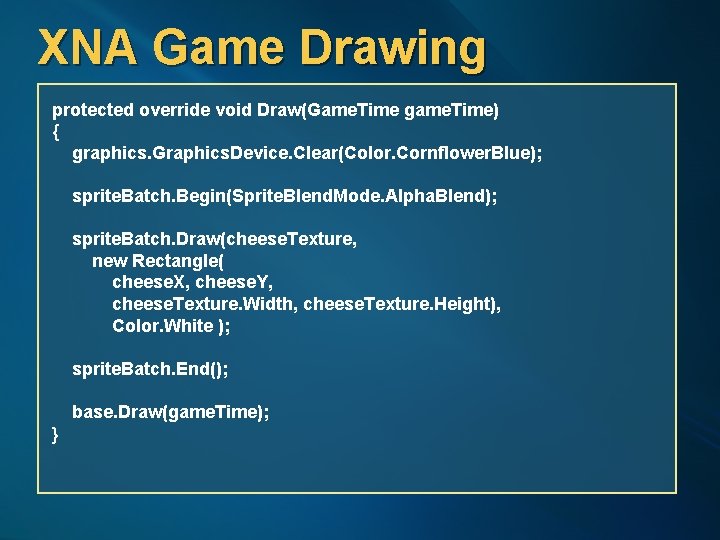 XNA Game Drawing

protected override void Draw(GameTime gameTime)
{
    graphics.GraphicsDevice.Clear(Color.CornflowerBlue);

    spriteBatch.Begin(SpriteBlendMode.AlphaBlend);

    spriteBatch.Draw(cheeseTexture,
        new Rectangle(
            cheeseX, cheeseY,
            cheeseTexture.Width, cheeseTexture.Height),
            Color.White );

    spriteBatch.End();

    base.Draw(gameTime);
}